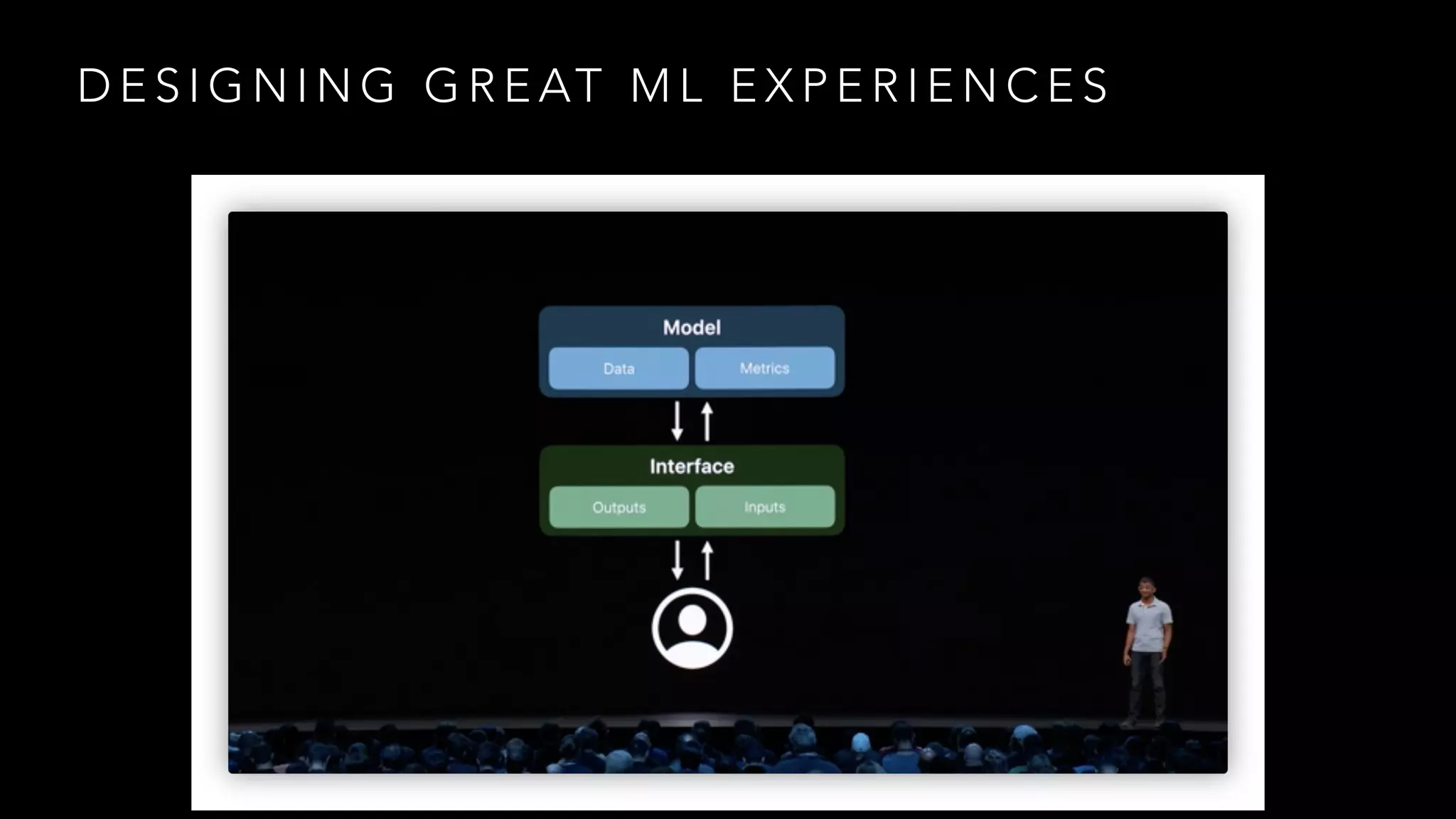 DESIGNING GREAT ML EXPERIENCES

Model

Data

Metrics

Interface

Outputs

Inputs